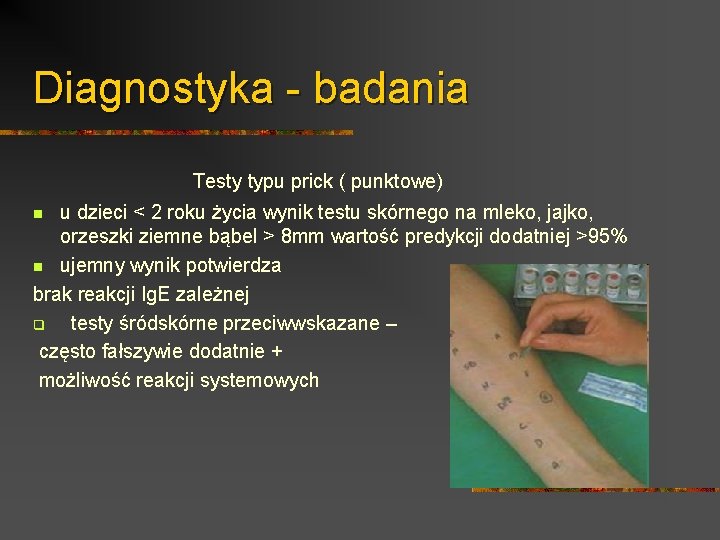 Diagnostyka - badania

Testy typu prick ( punktowe)

■ u dzieci < 2 roku życia wynik testu skórnego na mleko, jajko, orzeszki ziemne bąbel > 8mm wartość predykcji dodatniej >95%

■ ujemny wynik potwierdza brak reakcji IgE zależnej

❑ testy śródskórne przeciwwskazane – często fałszywie dodatnie + możliwość reakcji systemowych